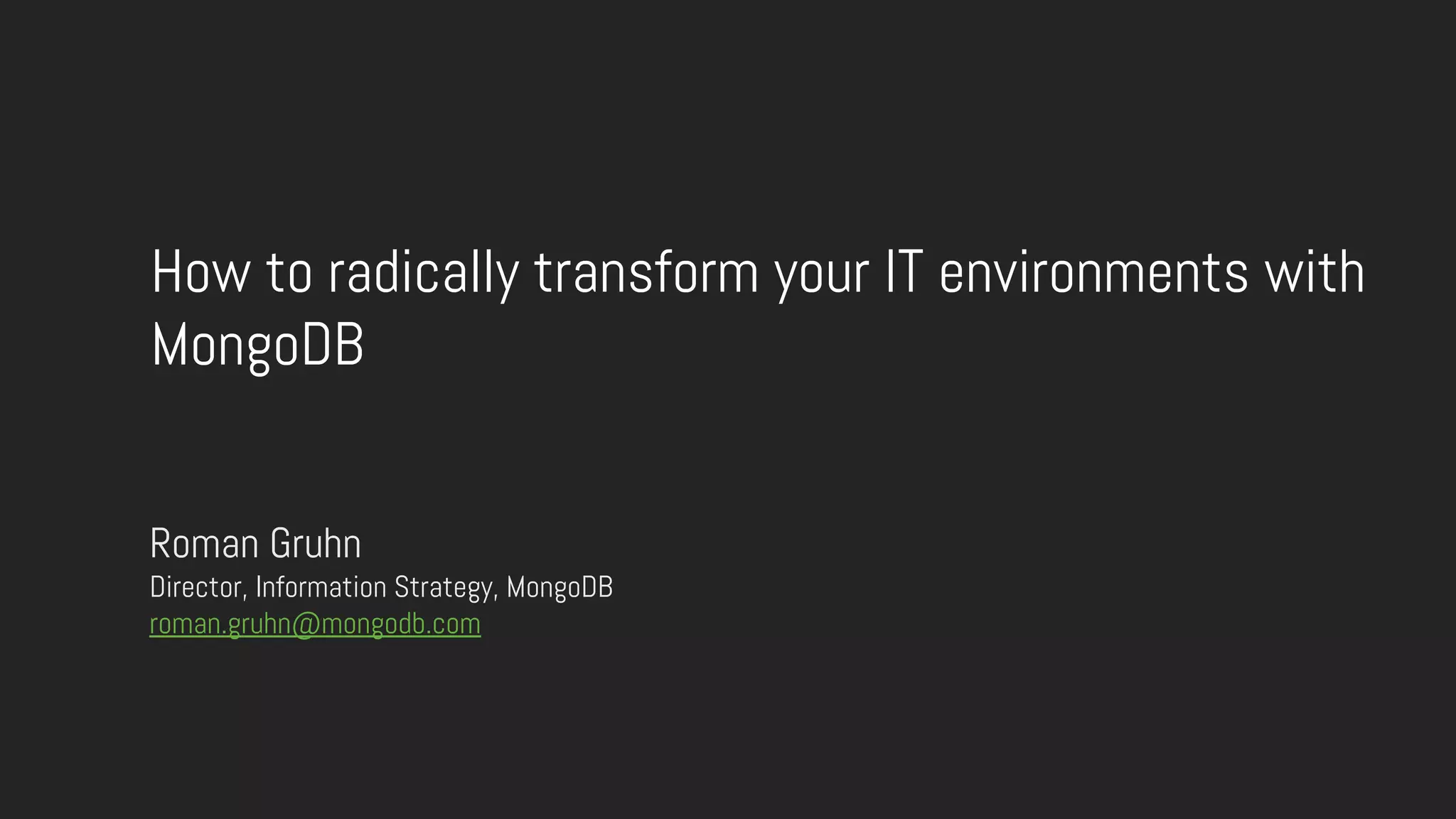 How to radically transform your IT environments with MongoDB

Roman Gruhn
Director, Information Strategy, MongoDB
roman.gruhn@mongodb.com